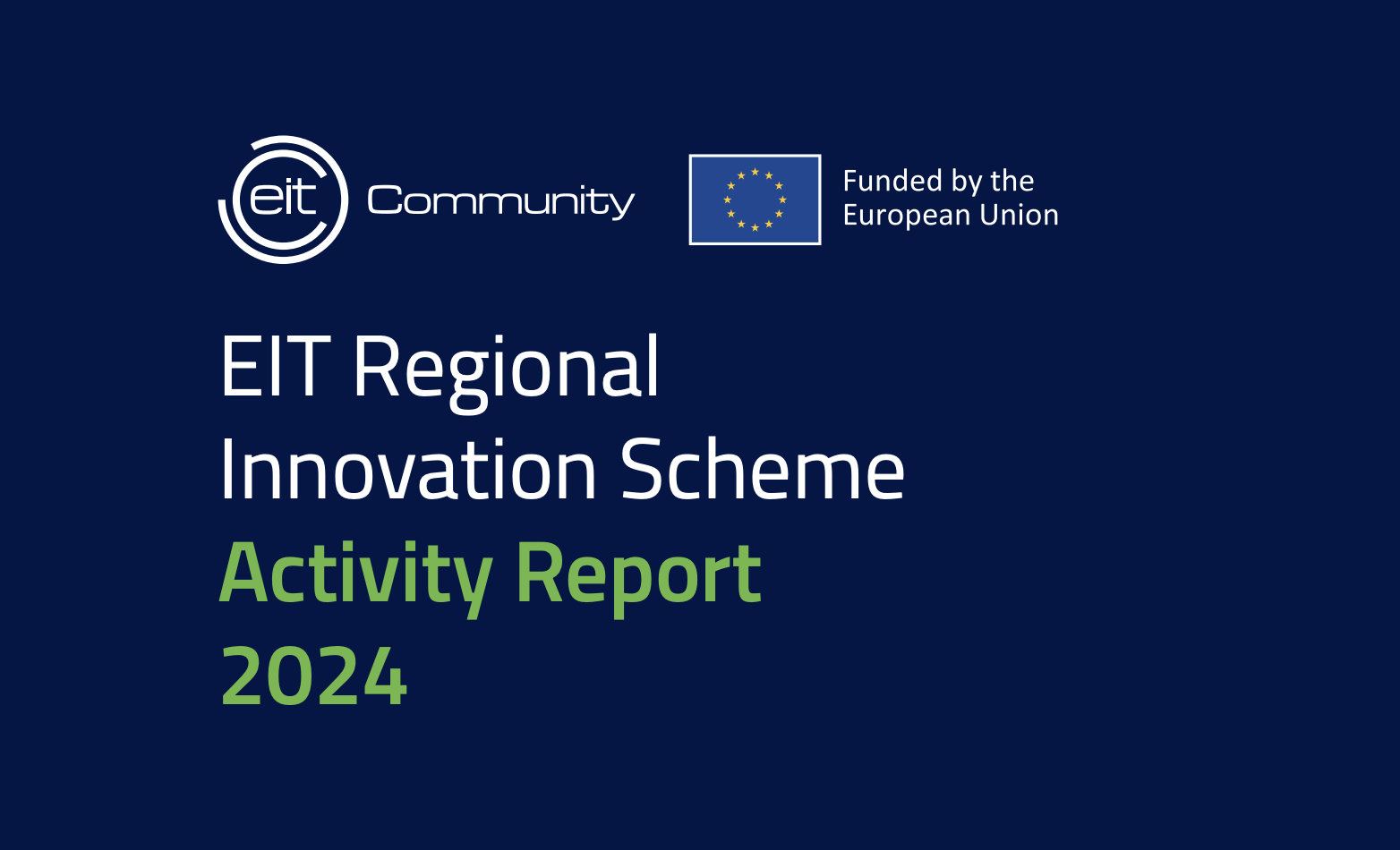 eit Community

Funded by the European Union

EIT Regional Innovation Scheme

Activity Report 2024